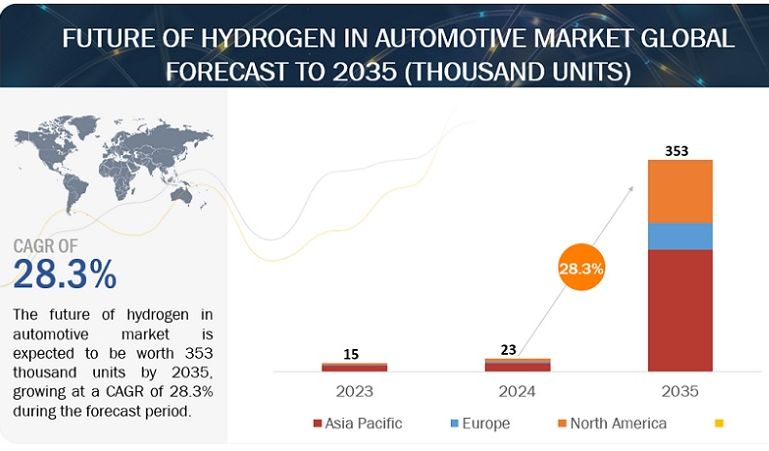 FUTURE OF HYDROGEN IN AUTOMOTIVE MARKET GLOBAL FORECAST TO 2035 (THOUSAND UNITS)

CAGR OF
28.3%

The future of hydrogen in automotive market is expected to be worth 353 thousand units by 2035, growing at a CAGR of 28.3% during the forecast period.

15
23
28.3%
353

2023
2024
2035

Asia Pacific
Europe
North America